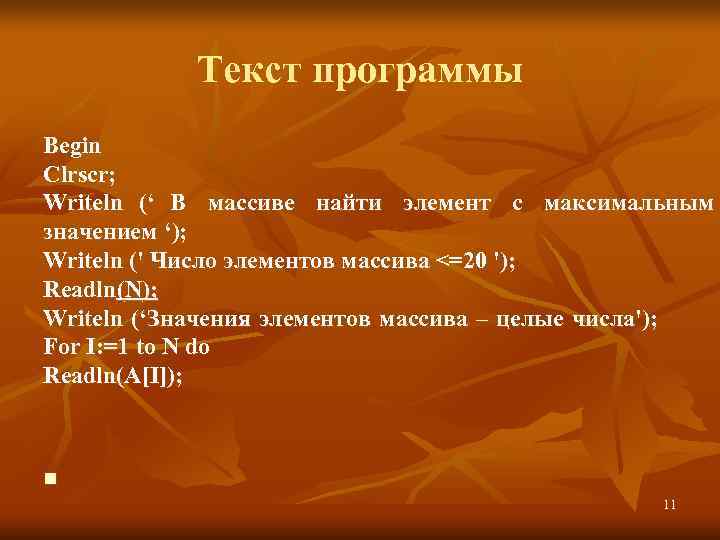 Текст программы

Begin
Clrscr;
Writeln (‘ В массиве найти элемент с максимальным значением ‘);
Writeln (' Число элементов массива <=20 ');
Readln(N);
Writeln (‘Значения элементов массива – целые числа');
For I:=1 to N do
Readln(A[I]);

11